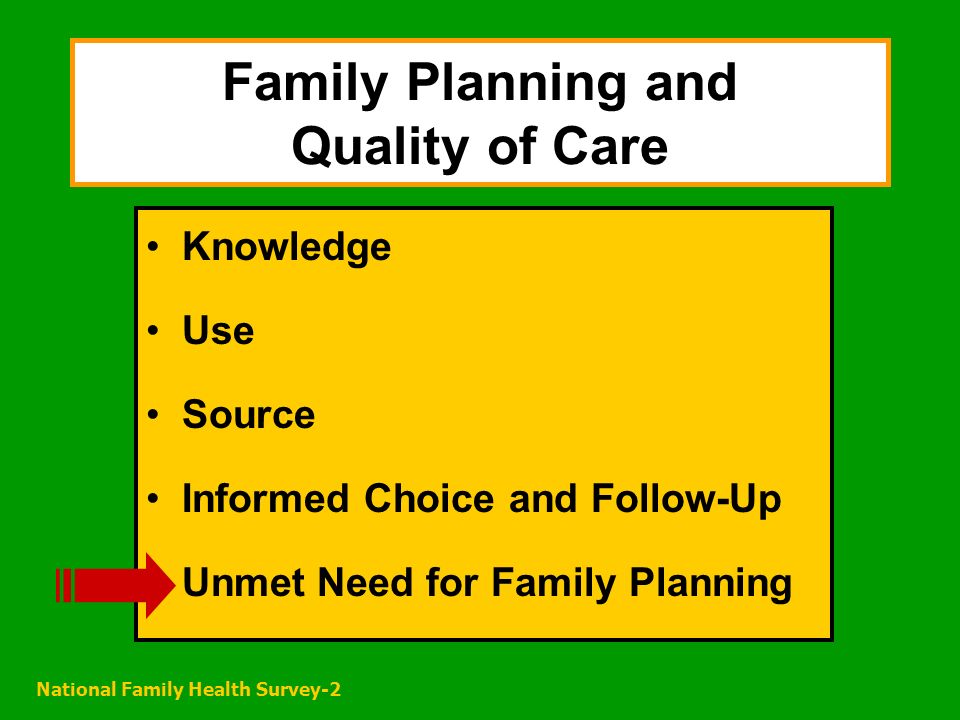 Family Planning and Quality of Care

• Knowledge

• Use

• Source

• Informed Choice and Follow-Up

Unmet Need for Family Planning

National Family Health Survey-2